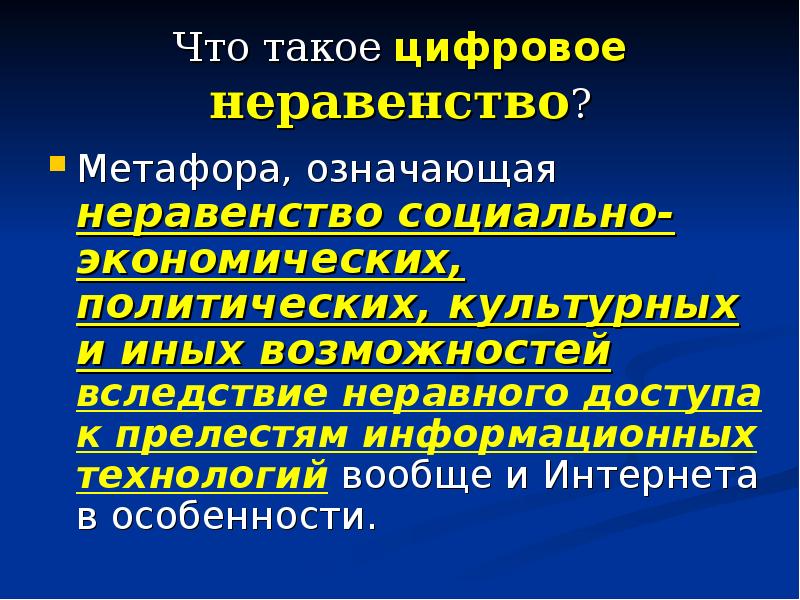 Что такое цифровое неравенство?

Метафора, означающая неравенство социально-экономических, политических, культурных и иных возможностей вследствие неравного доступа к прелестям информационных технологий вообще и Интернета в особенности.